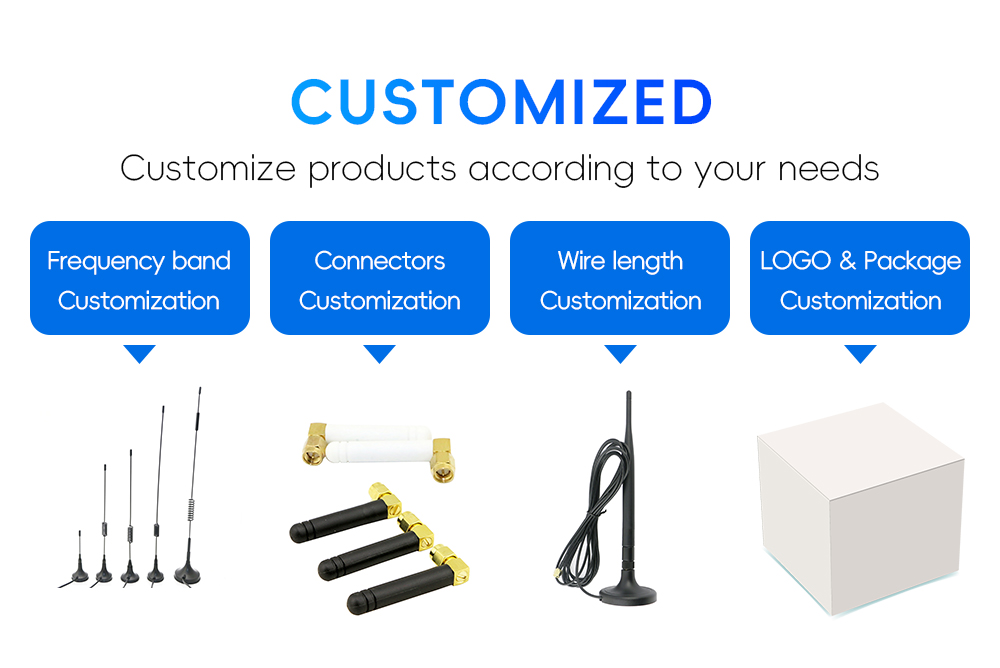 CUSTOMIZED

Customize products according to your needs

Frequency band Customization

Connectors Customization

Wire length Customization

LOGO & Package Customization